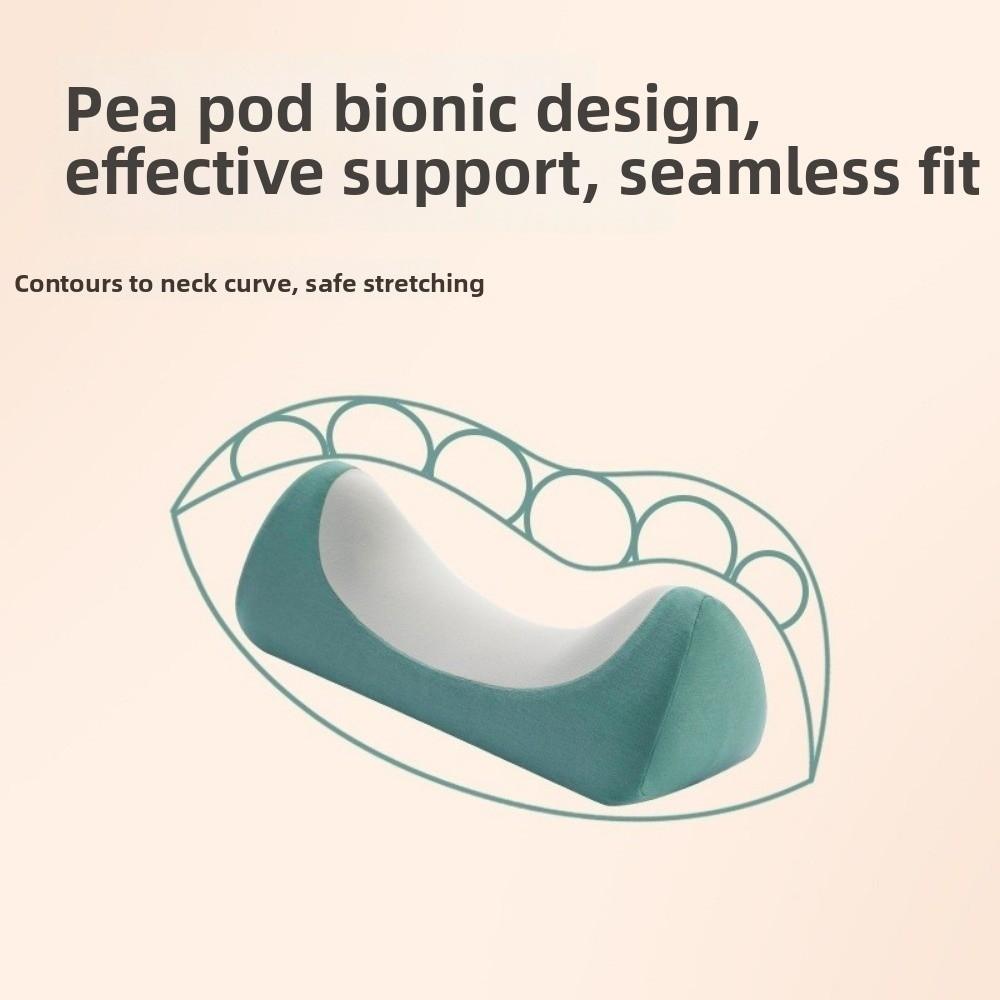 Pea pod bionic design, effective support, seamless fit

Contours to neck curve, safe stretching